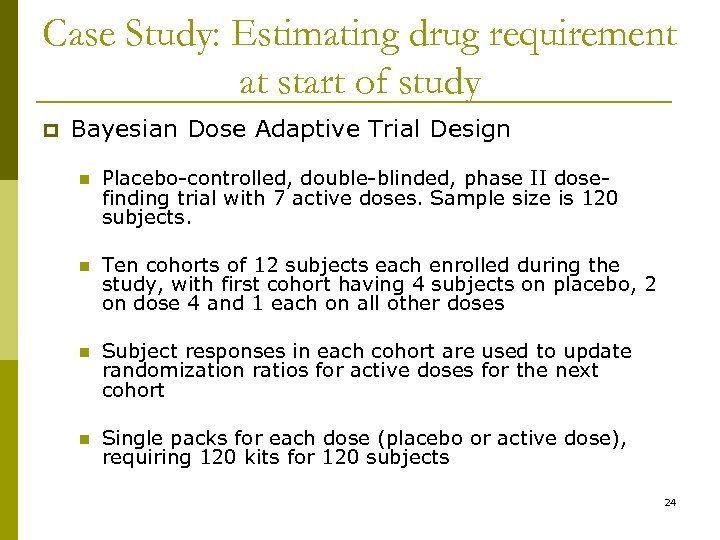 Case Study: Estimating drug requirement at start of study

Bayesian Dose Adaptive Trial Design

Placebo-controlled, double-blinded, phase II dose-finding trial with 7 active doses. Sample size is 120 subjects.

Ten cohorts of 12 subjects each enrolled during the study, with first cohort having 4 subjects on placebo, 2 on dose 4 and 1 each on all other doses

Subject responses in each cohort are used to update randomization ratios for active doses for the next cohort

Single packs for each dose (placebo or active dose), requiring 120 kits for 120 subjects

24